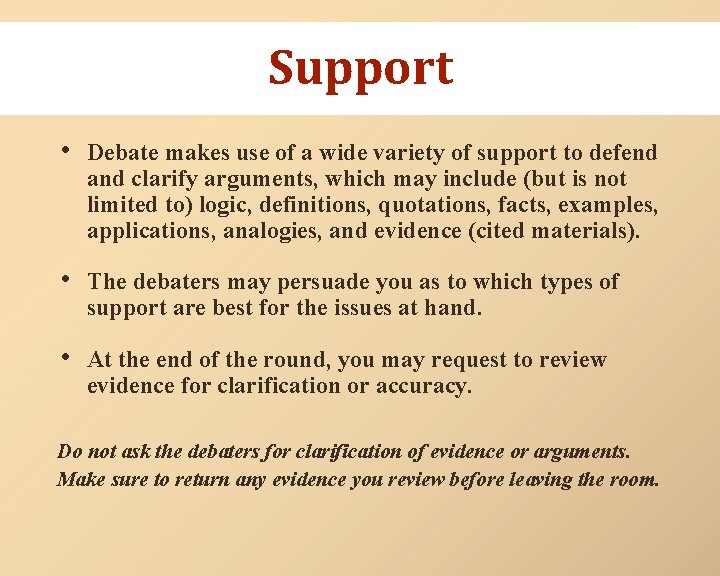 Support

• Debate makes use of a wide variety of support to defend and clarify arguments, which may include (but is not limited to) logic, definitions, quotations, facts, examples, applications, analogies, and evidence (cited materials).

• The debaters may persuade you as to which types of support are best for the issues at hand.

• At the end of the round, you may request to review evidence for clarification or accuracy.

Do not ask the debaters for clarification of evidence or arguments. Make sure to return any evidence you review before leaving the room.